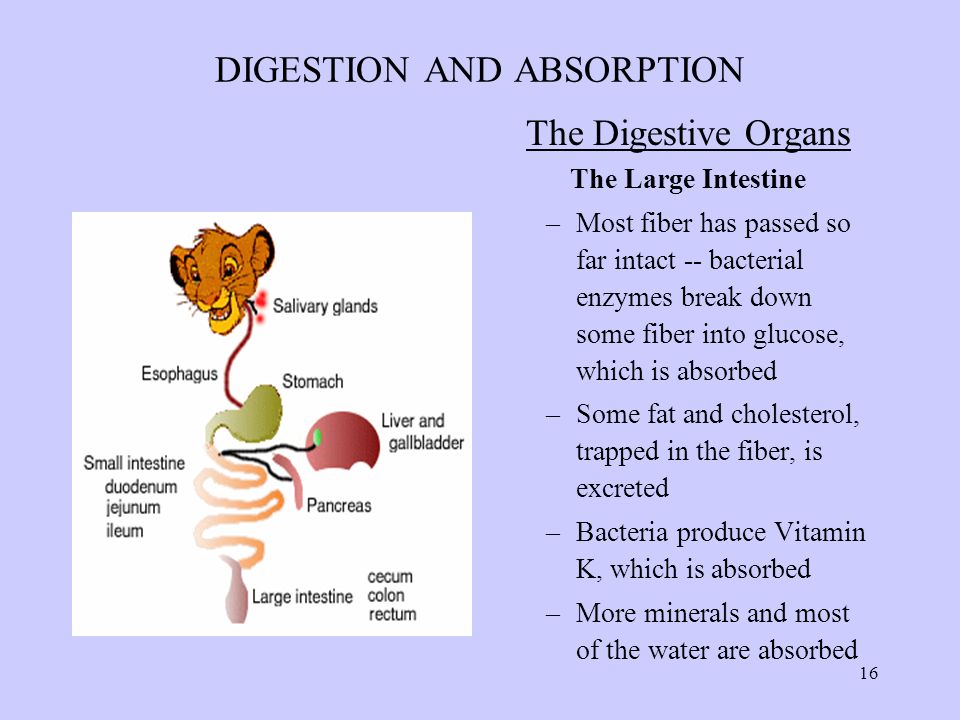 DIGESTION AND ABSORPTION

The Digestive Organs

The Large Intestine

– Most fiber has passed so far intact -- bacterial enzymes break down some fiber into glucose, which is absorbed

– Some fat and cholesterol, trapped in the fiber, is excreted

– Bacteria produce Vitamin K, which is absorbed

– More minerals and most of the water are absorbed

Salivary glands
Esophagus
Stomach
Liver and gallbladder
Small intestine
duodenum
jejunum
ileum
Pancreas
Large intestine
cecum
colon
rectum

16